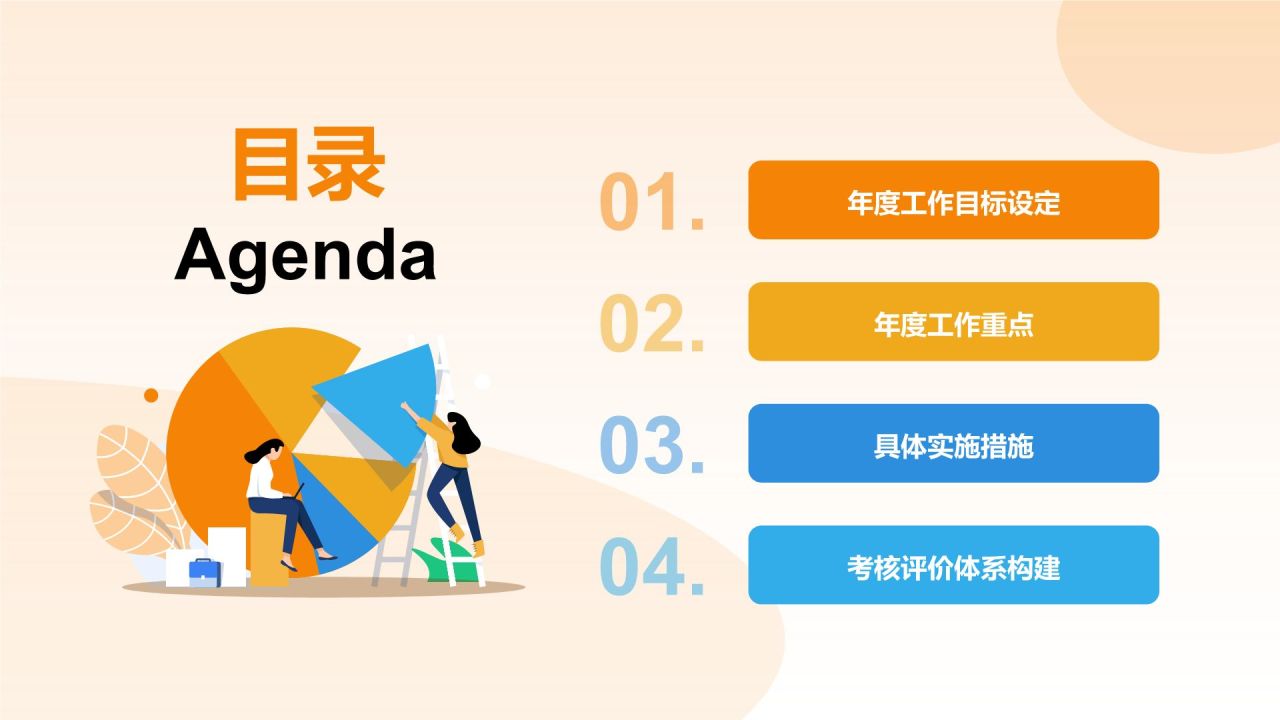 目录
Agenda

01. 年度工作目标设定

02. 年度工作重点

03. 具体实施措施

04. 考核评价体系构建